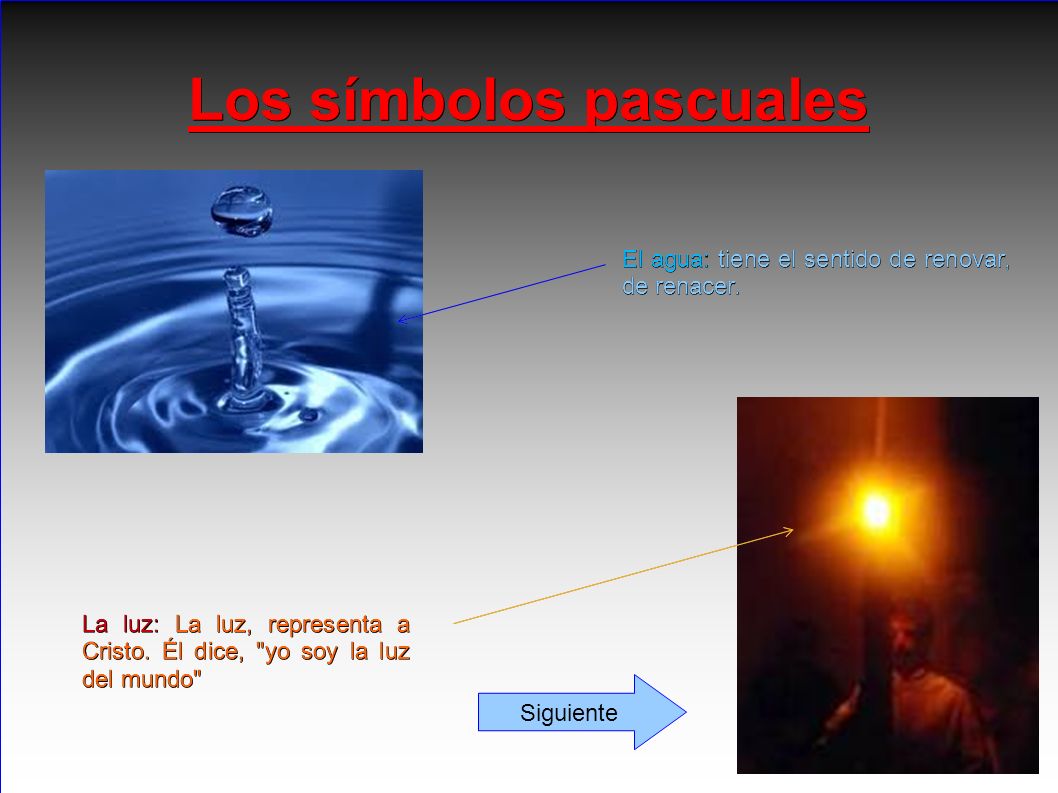 Los símbolos pascuales

El agua: tiene el sentido de renovar, de renacer.

La luz: La luz, representa a Cristo. Él dice, "yo soy la luz del mundo"

Siguiente